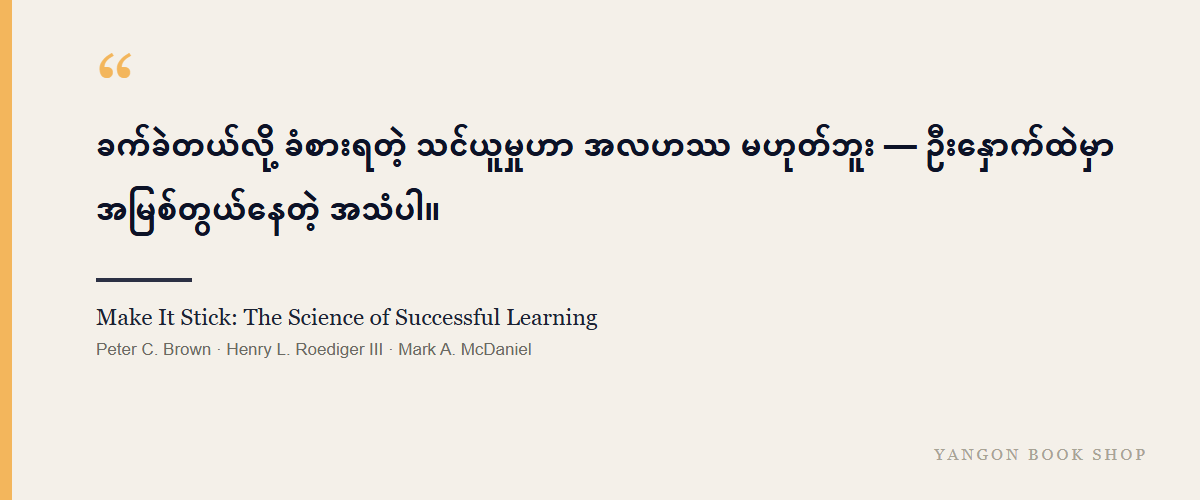 “

ခက်ခဲတယ်လို့ ခံစားရတဲ့ သင်ယူမှုဟာ အလဟဿ မဟုတ်ဘူး — ဦးနှောက်ထဲမှာ အမြစ်တွယ်နေတဲ့ အသံပါ။

Make It Stick: The Science of Successful Learning

Peter C. Brown · Henry L. Roediger III · Mark A. McDaniel

YANGON BOOK SHOP